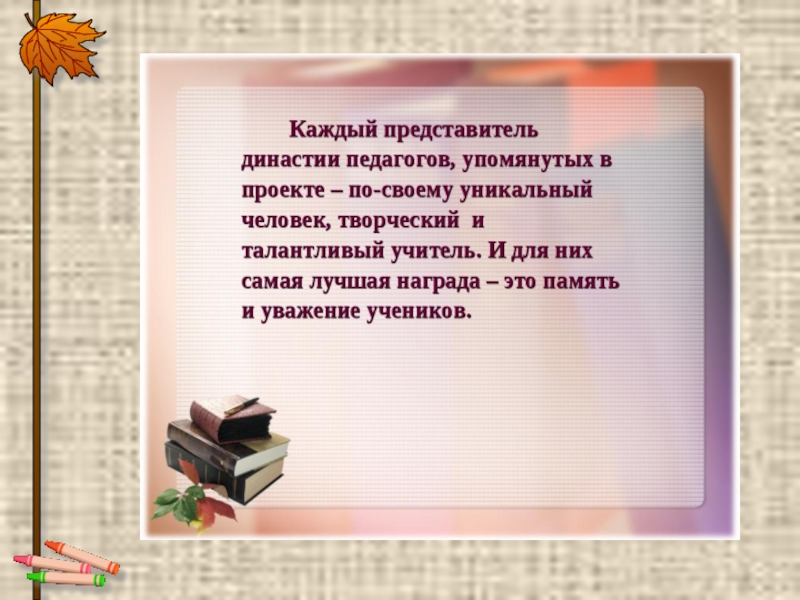 Каждый представитель династии педагогов, упомянутых в проекте – по-своему уникальный человек, творческий и талантливый учитель. И для них самая лучшая награда – это память и уважение учеников.